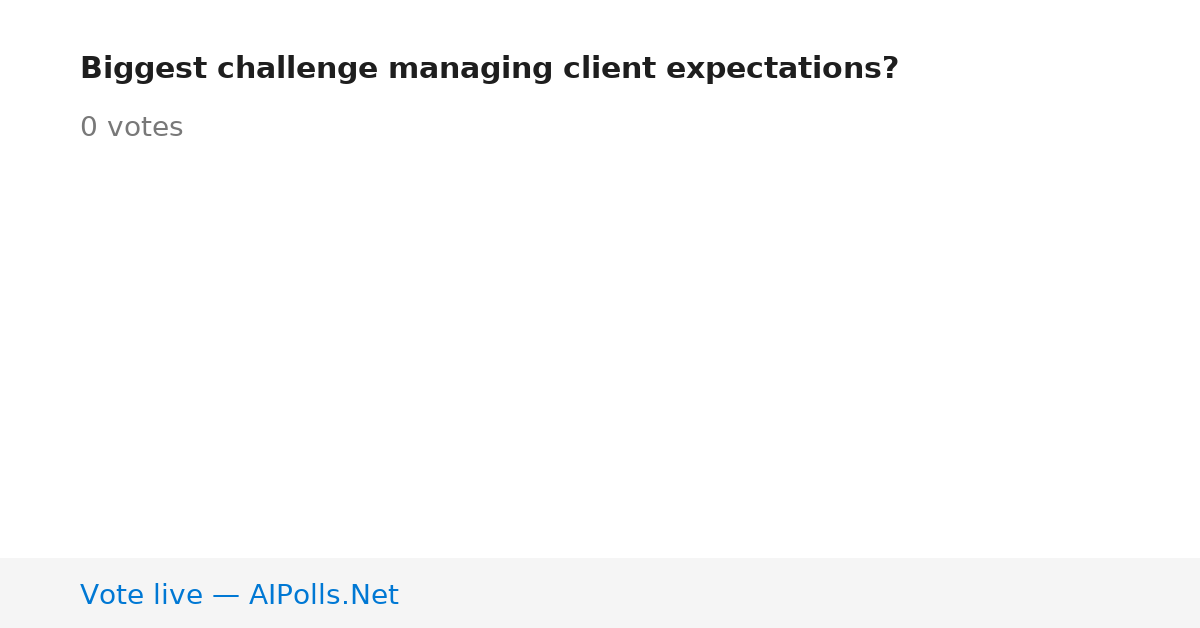 Biggest challenge managing client expectations?

0 votes

Vote live — AIPolls.Net